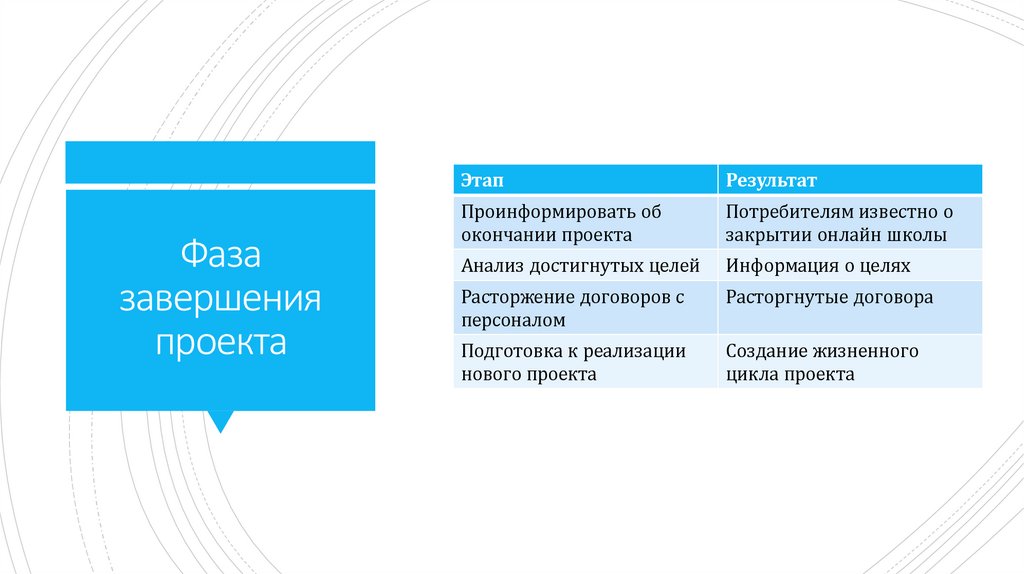 Фаза завершения проекта

| Этап | Результат |
|---|---|
| Проинформировать об окончании проекта | Потребителям известно о закрытии онлайн школы |
| Анализ достигнутых целей | Информация о целях |
| Расторжение договоров с персоналом | Расторгнутые договора |
| Подготовка к реализации нового проекта | Создание жизненного цикла проекта |